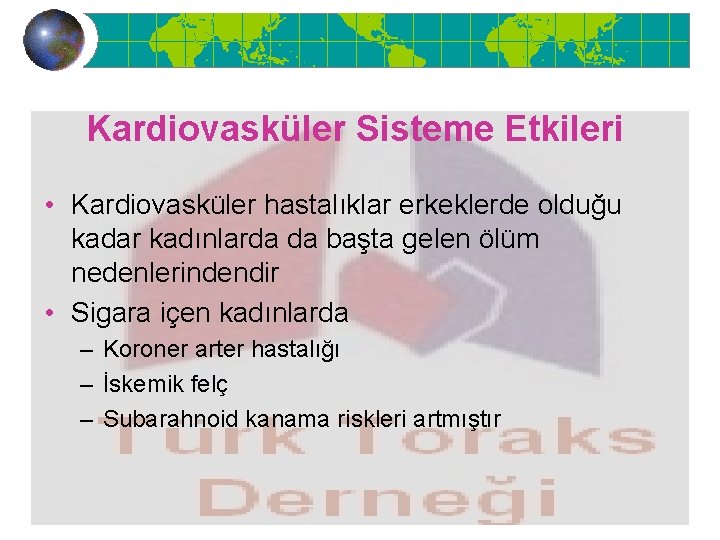 Kardiovasküler Sisteme Etkileri

• Kardiovasküler hastalıklar erkeklerde olduğu kadar kadınlarda da başta gelen ölüm nedenlerindendir

• Sigara içen kadınlarda

– Koroner arter hastalığı

– İskemik felç

– Subarahnoid kanama riskleri artmıştır

Türk Toraks Derneği